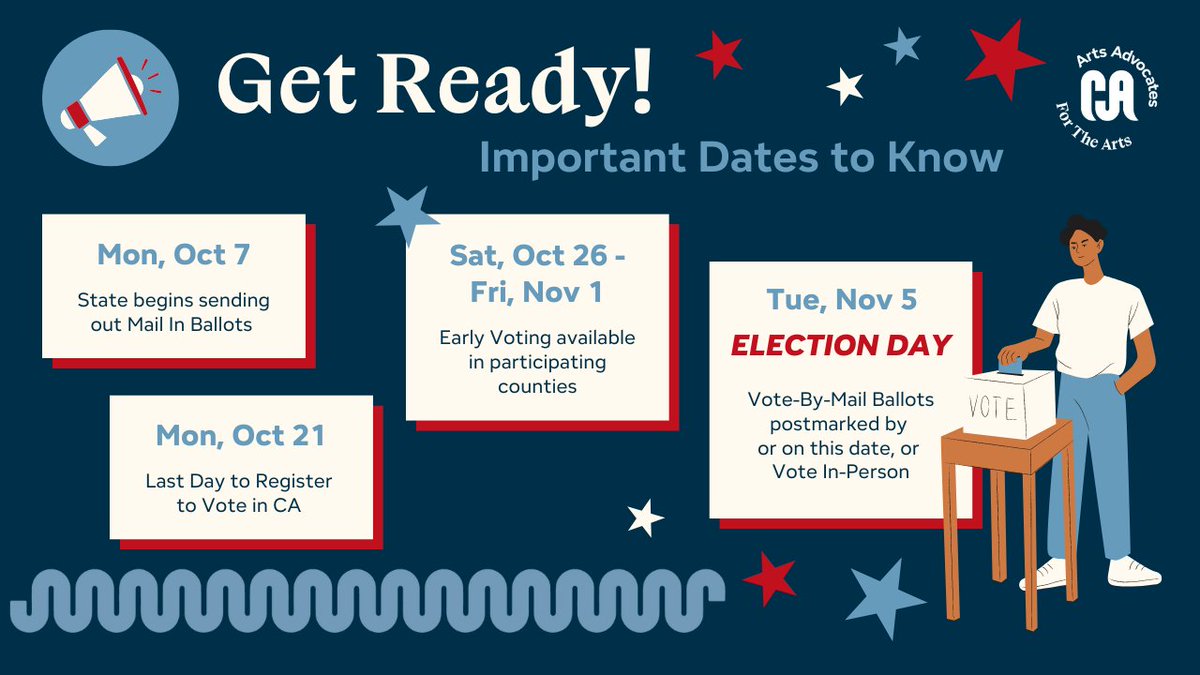 Get Ready!

Important Dates to Know

Arts Advocates
CA
For The Arts

Mon, Oct 7
State begins sending out Mail In Ballots

Mon, Oct 21
Last Day to Register to Vote in CA

Sat, Oct 26 - Fri, Nov 1
Early Voting available in participating counties

Tue, Nov 5
ELECTION DAY
Vote-By-Mail Ballots postmarked by or on this date, or Vote In-Person

VOTE